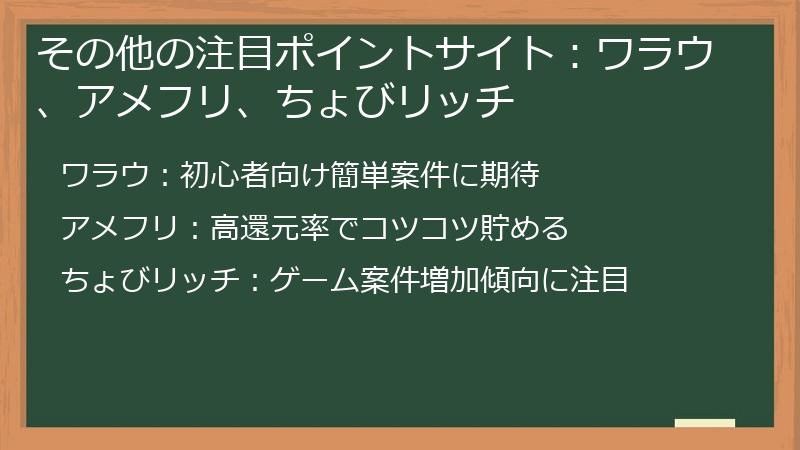 その他の注目ポイントサイト：ワラウ、アメフリ、ちょびリッチ

ワラウ：初心者向け簡単案件に期待

アメフリ：高還元率でコツコツ貯める

ちょびリッチ：ゲーム案件増加傾向に注目